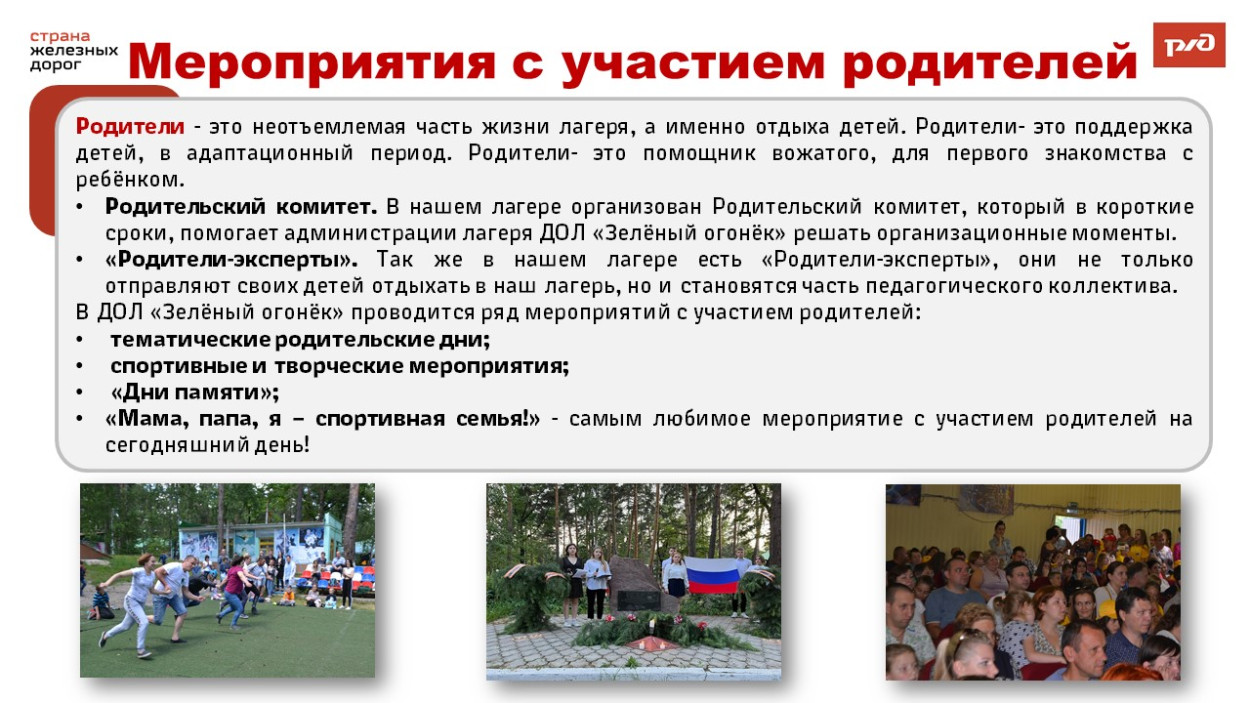 страна железных дорог

Мероприятия с участием родителей

РЖД

Родители - это неотъемлемая часть жизни лагеря, а именно отдыха детей. Родители- это поддержка детей, в адаптационный период. Родители- это помощник вожатого, для первого знакомства с ребёнком.

• Родительский комитет. В нашем лагере организован Родительский комитет, который в короткие сроки, помогает администрации лагеря ДОЛ «Зелёный огонёк» решать организационные моменты.
• «Родители-эксперты». Так же в нашем лагере есть «Родители-эксперты», они не только отправляют своих детей отдыхать в наш лагерь, но и становятся часть педагогического коллектива.

В ДОЛ «Зелёный огонёк» проводится ряд мероприятий с участием родителей:
• тематические родительские дни;
• спортивные и творческие мероприятия;
• «Дни памяти»;
• «Мама, папа, я – спортивная семья!» - самым любимое мероприятие с участием родителей на сегодняшний день!